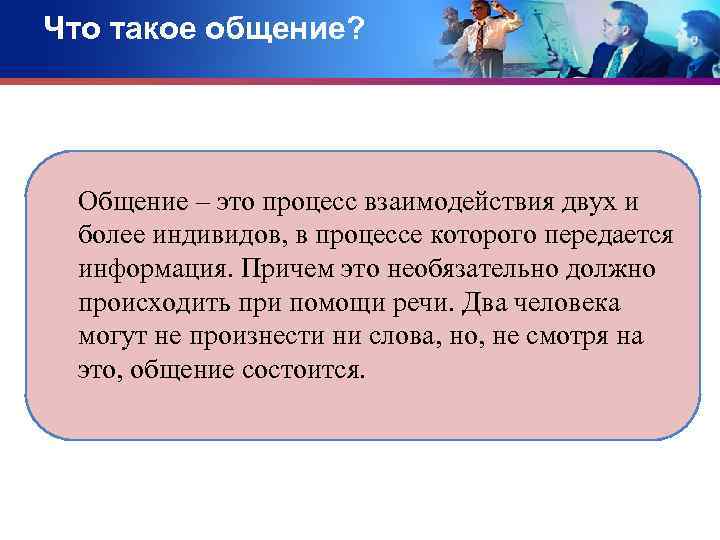 Что такое общение?

Общение – это процесс взаимодействия двух и более индивидов, в процессе которого передается информация. Причем это необязательно должно происходить при помощи речи. Два человека могут не произнести ни слова, но, не смотря на это, общение состоится.